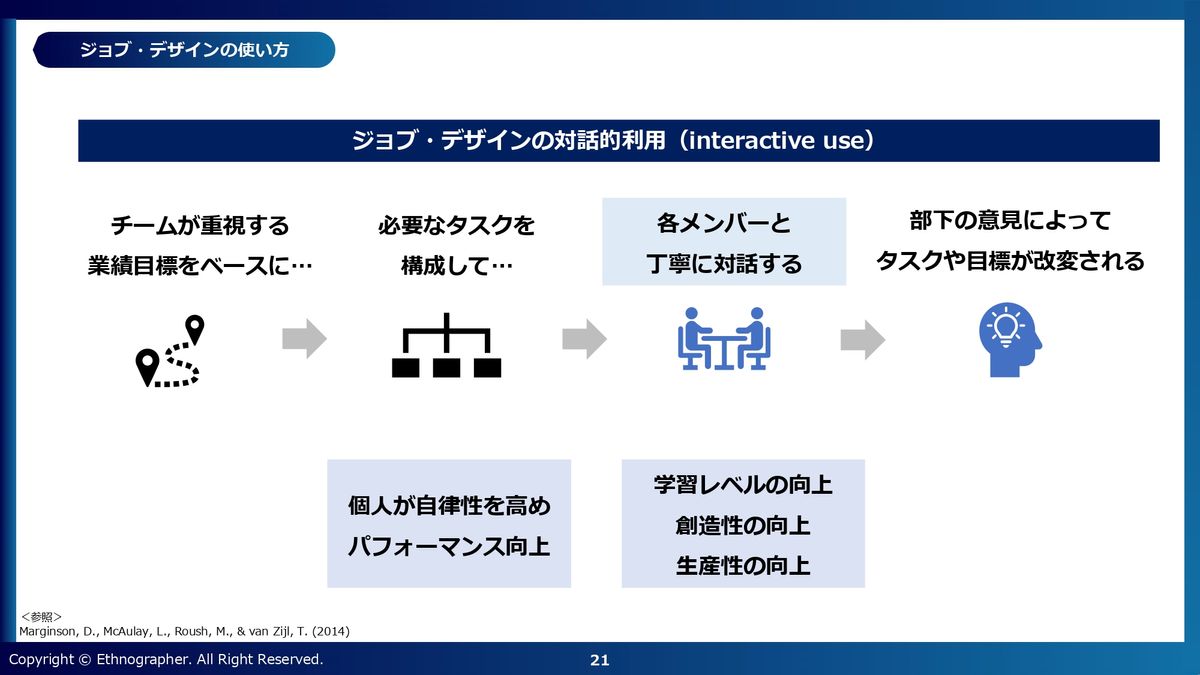 ジョブ・デザインの使い方

ジョブ・デザインの対話的利用（interactive use）

チームが重視する
業績目標をベースに…

必要なタスクを
構成して…

各メンバーと
丁寧に対話する

部下の意見によって
タスクや目標が改変される

個人が自律性を高め
パフォーマンス向上

学習レベルの向上
創造性の向上
生産性の向上

＜参照＞
Marginson, D., McAulay, L., Roush, M., & van Zijl, T. (2014)

Copyright © Ethnographer. All Right Reserved.

21